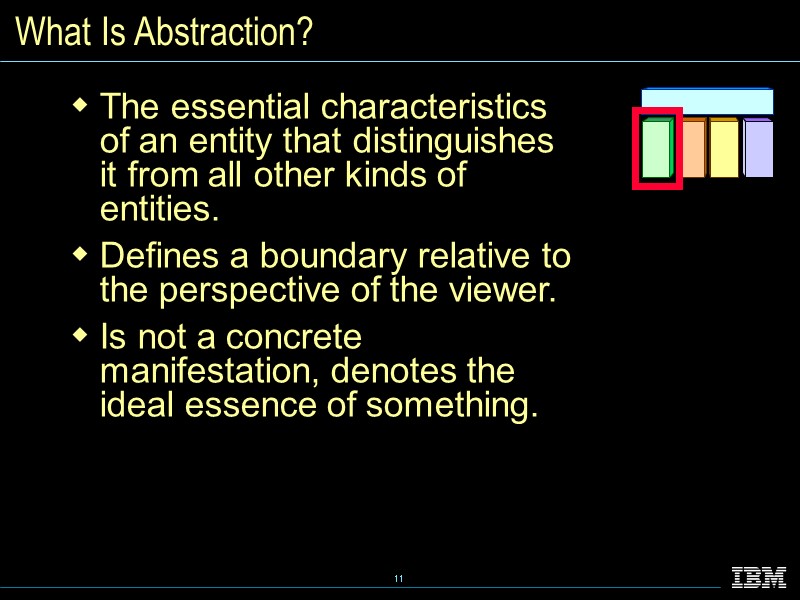 What Is Abstraction?

◆ The essential characteristics of an entity that distinguishes it from all other kinds of entities.

◆ Defines a boundary relative to the perspective of the viewer.

◆ Is not a concrete manifestation, denotes the ideal essence of something.

11

IBM